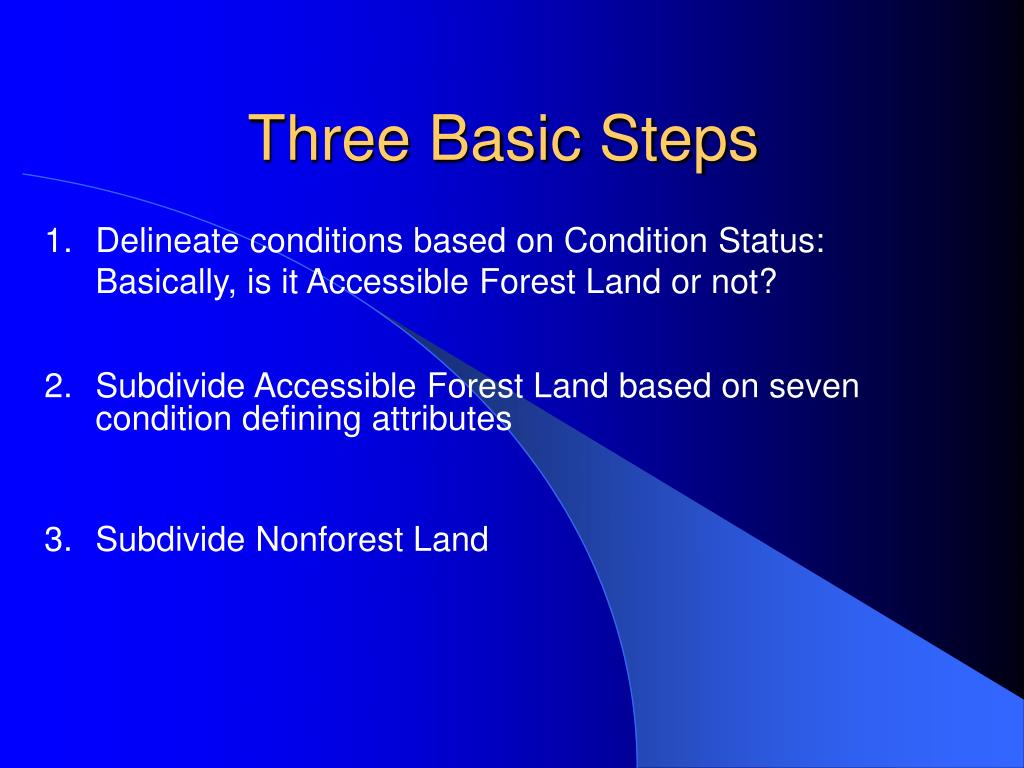 Three Basic Steps

1. Delineate conditions based on Condition Status:
Basically, is it Accessible Forest Land or not?

2. Subdivide Accessible Forest Land based on seven condition defining attributes

3. Subdivide Nonforest Land